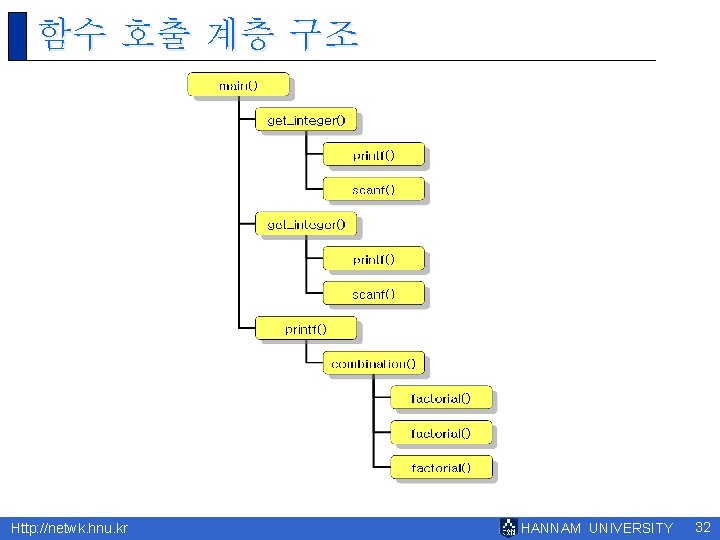 함수 호출 계층 구조

main()

get_integer()

printf()

scanf()

get_integer()

printf()

scanf()

printf()

combination()

factorial()

factorial()

factorial()

Http://netwk.hnu.kr

HANNAM UNIVERSITY

32